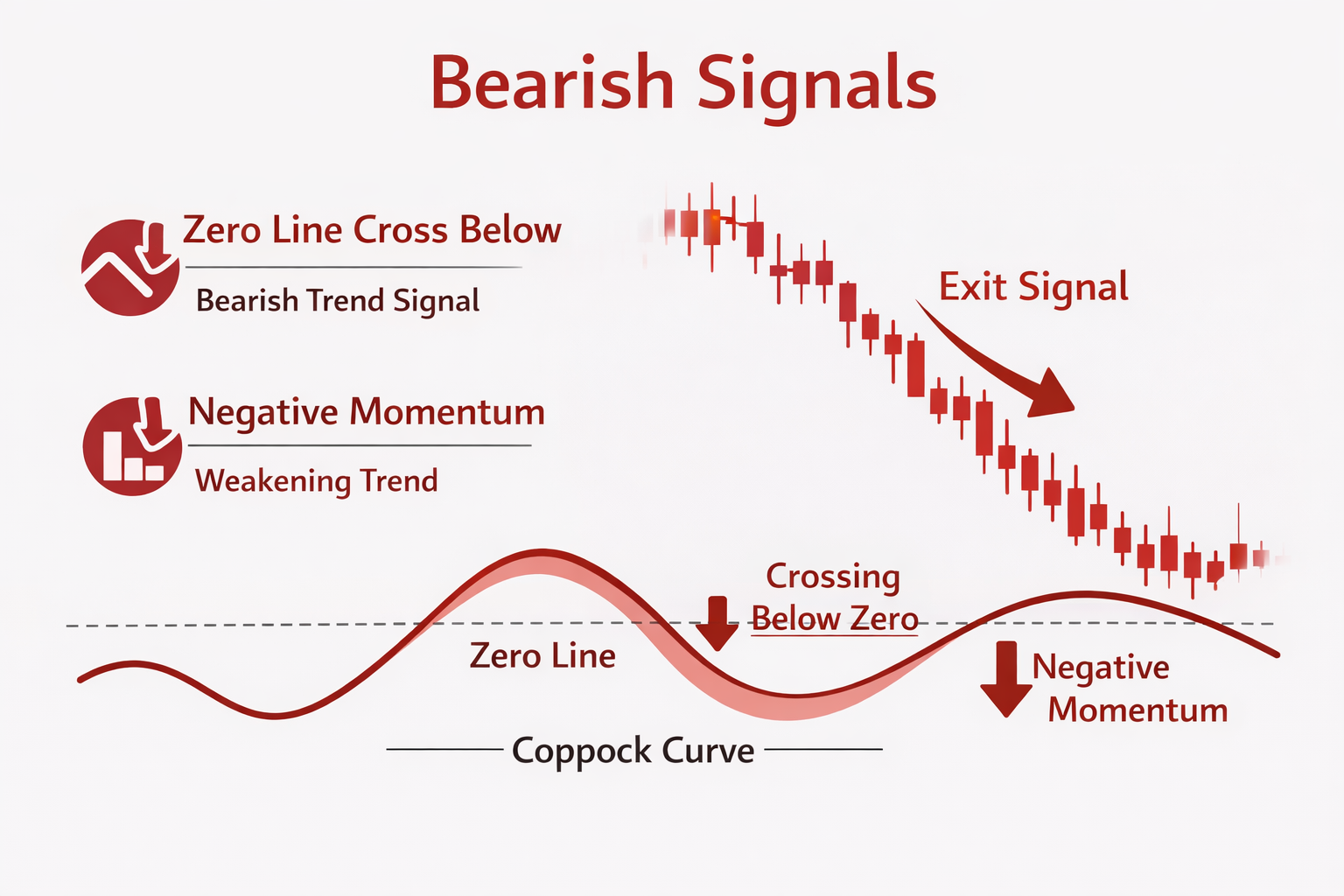 Bearish Signals

Zero Line Cross Below

Bearish Trend Signal

Negative Momentum

Weakening Trend

Exit Signal

Crossing Below Zero

Zero Line

Negative Momentum

Coppock Curve